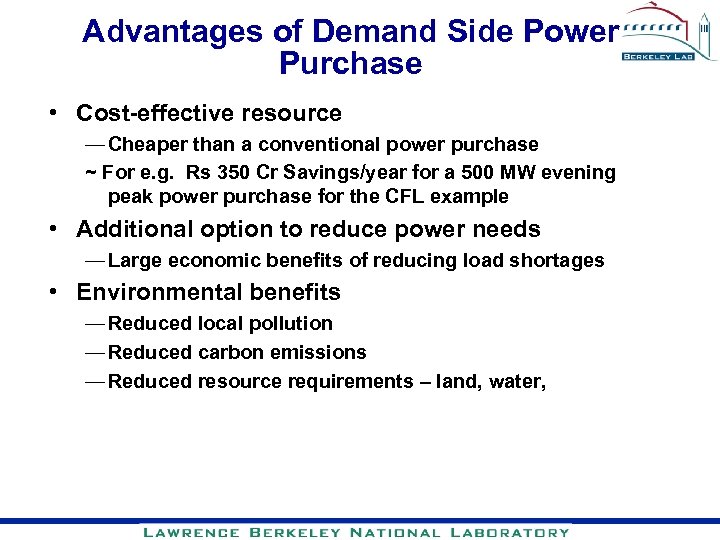 Advantages of Demand Side Power Purchase

BERKELEY LAB

• Cost-effective resource
— Cheaper than a conventional power purchase
~ For e.g. Rs 350 Cr Savings/year for a 500 MW evening peak power purchase for the CFL example

• Additional option to reduce power needs
— Large economic benefits of reducing load shortages

• Environmental benefits
— Reduced local pollution
— Reduced carbon emissions
— Reduced resource requirements – land, water,

LAWRENCE BERKELEY NATIONAL LABORATORY